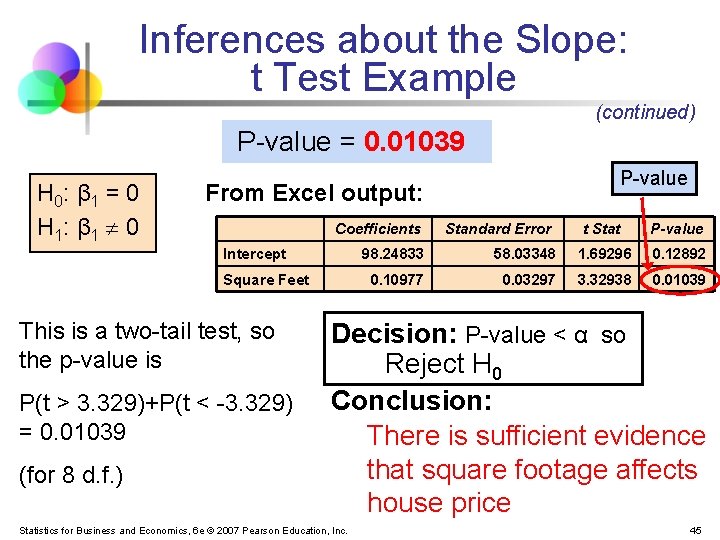 Inferences about the Slope: t Test Example

(continued)

P-value = 0.01039

$H_0$: $\beta_1 = 0$
$H_1$: $\beta_1 \neq 0$

From Excel output:

P-value

| | Coefficients | Standard Error | t Stat | P-value |
|---|---|---|---|---|
| Intercept | 98.24833 | 58.03348 | 1.69296 | 0.12892 |
| Square Feet | 0.10977 | 0.03297 | 3.32938 | 0.01039 |

This is a two-tail test, so the p-value is

P(t > 3.329)+P(t < -3.329) = 0.01039

(for 8 d.f.)

Decision: P-value < α so Reject $H_0$

Conclusion:

There is sufficient evidence that square footage affects house price

Statistics for Business and Economics, 6e © 2007 Pearson Education, Inc.

45